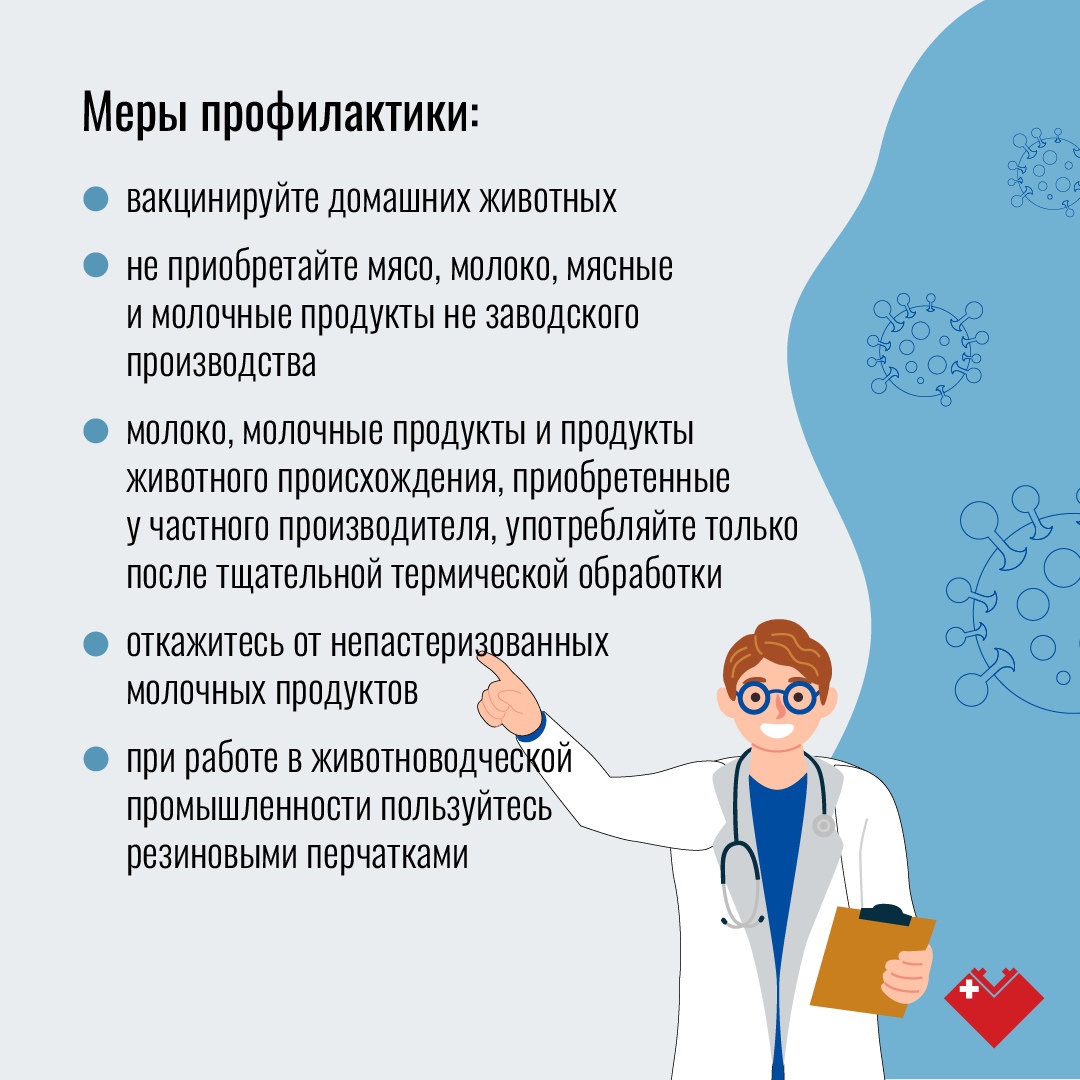 Меры профилактики:

вакцинируйте домашних животных

не приобретайте мясо, молоко, мясные и молочные продукты не заводского производства

молоко, молочные продукты и продукты животного происхождения, приобретенные у частного производителя, употребляйте только после тщательной термической обработки

откажитесь от непастеризованных молочных продуктов

при работе в животноводческой промышленности пользуйтесь резиновыми перчатками